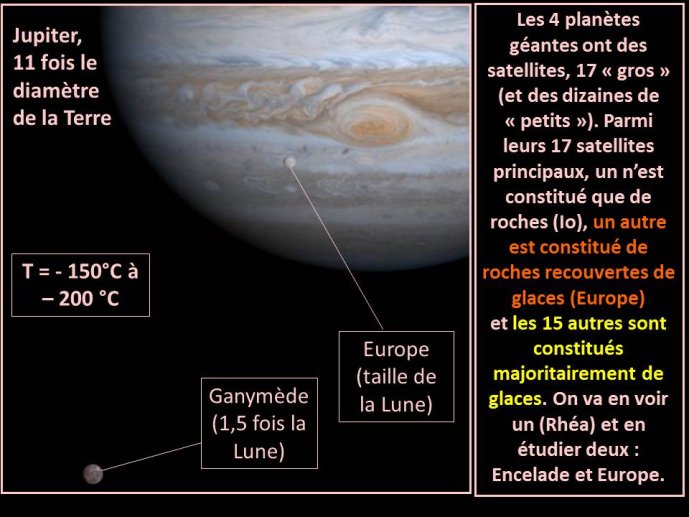 Jupiter, 11 fois le diamètre de la Terre

T = - 150°C à – 200 °C

Europe (taille de la Lune)

Ganymède (1,5 fois la Lune)

Les 4 planètes géantes ont des satellites, 17 « gros » (et des dizaines de « petits »). Parmi leurs 17 satellites principaux, un n'est constitué que de roches (Io), un autre est constitué de roches recouvertes de glaces (Europe) et les 15 autres sont constitués majoritairement de glaces. On va en voir un (Rhéa) et en étudier deux : Encelade et Europe.